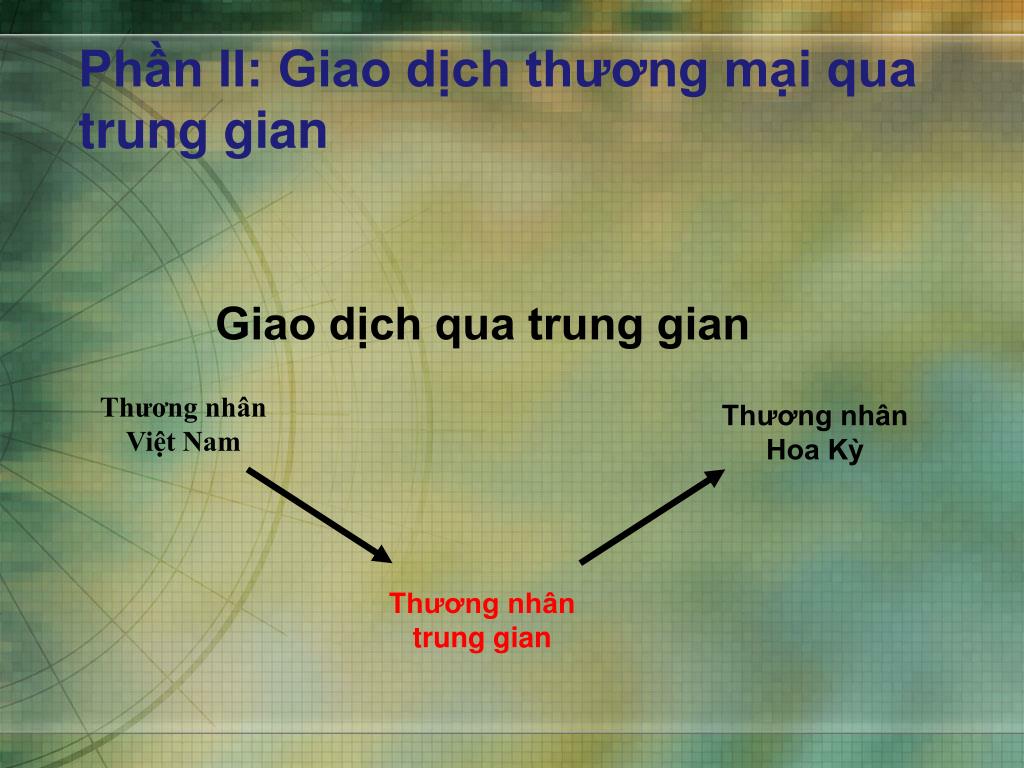 Phần II: Giao dịch thương mại qua trung gian

Giao dịch qua trung gian

Thương nhân Việt Nam

Thương nhân Hoa Kỳ

Thương nhân trung gian